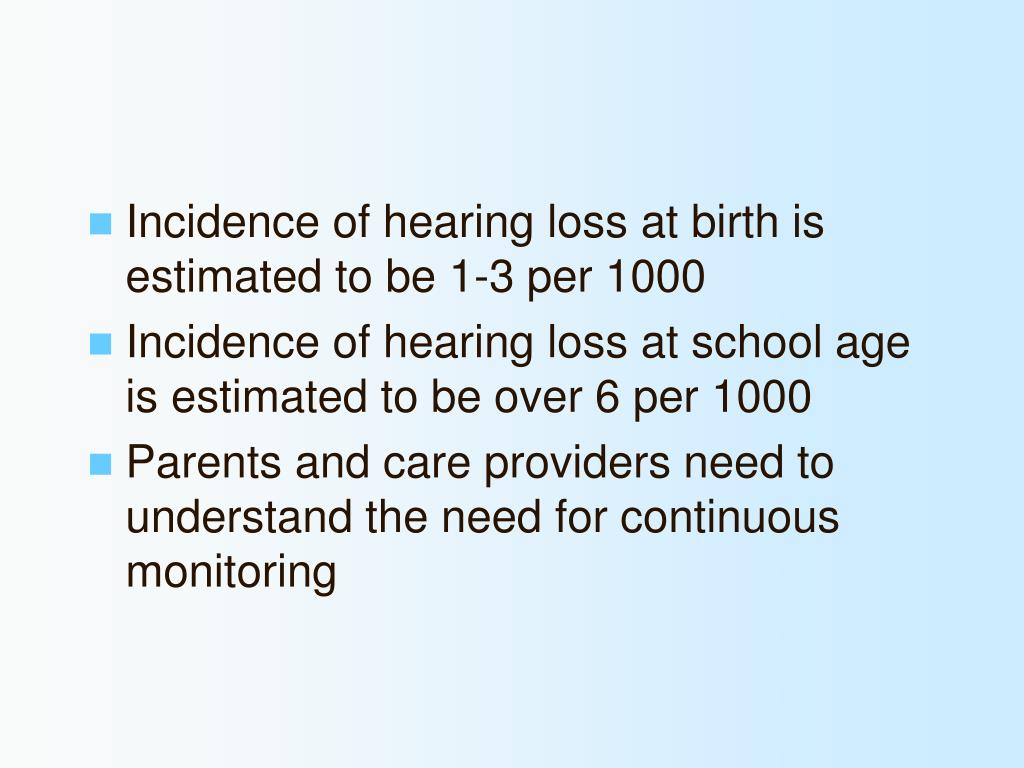 - Incidence of hearing loss at birth is estimated to be 1-3 per 1000
- Incidence of hearing loss at school age is estimated to be over 6 per 1000
- Parents and care providers need to understand the need for continuous monitoring